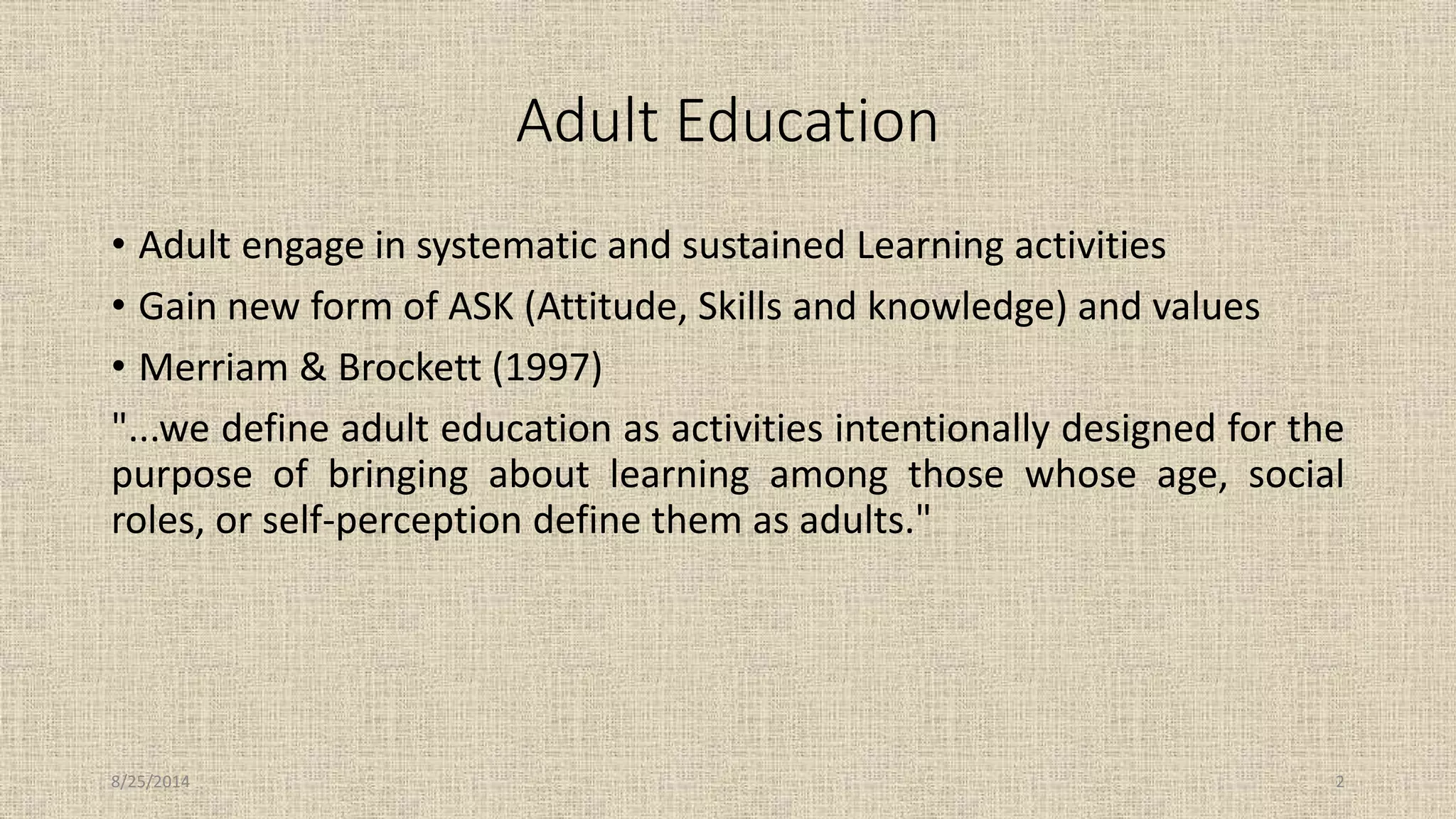 Adult Education

• Adult engage in systematic and sustained Learning activities
• Gain new form of ASK (Attitude, Skills and knowledge) and values
• Merriam & Brockett (1997)

"...we define adult education as activities intentionally designed for the purpose of bringing about learning among those whose age, social roles, or self-perception define them as adults."

8/25/2014

2